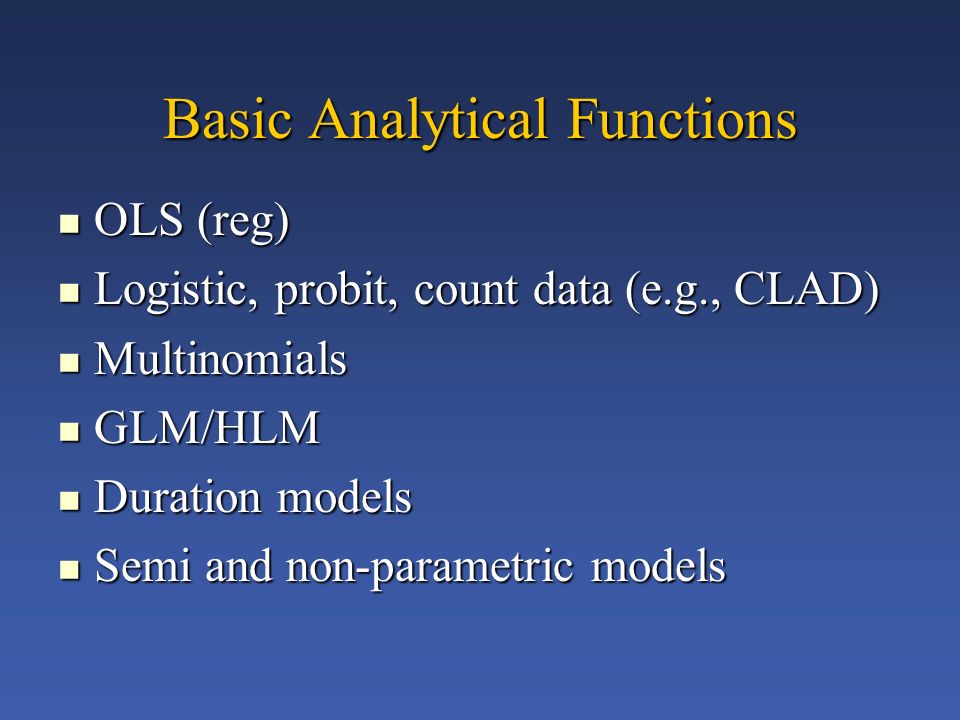 Basic Analytical Functions

- OLS (reg)
- Logistic, probit, count data (e.g., CLAD)
- Multinomials
- GLM/HLM
- Duration models
- Semi and non-parametric models